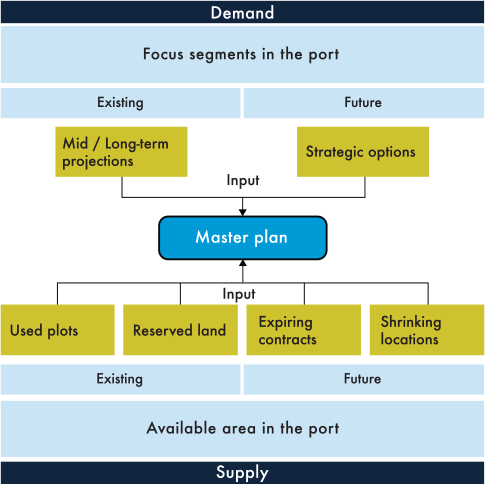 Demand

Focus segments in the port

Existing

Future

Mid / Long-term projections

Strategic options

Input

Master plan

Input

Used plots

Reserved land

Expiring contracts

Shrinking locations

Existing

Future

Available area in the port

Supply